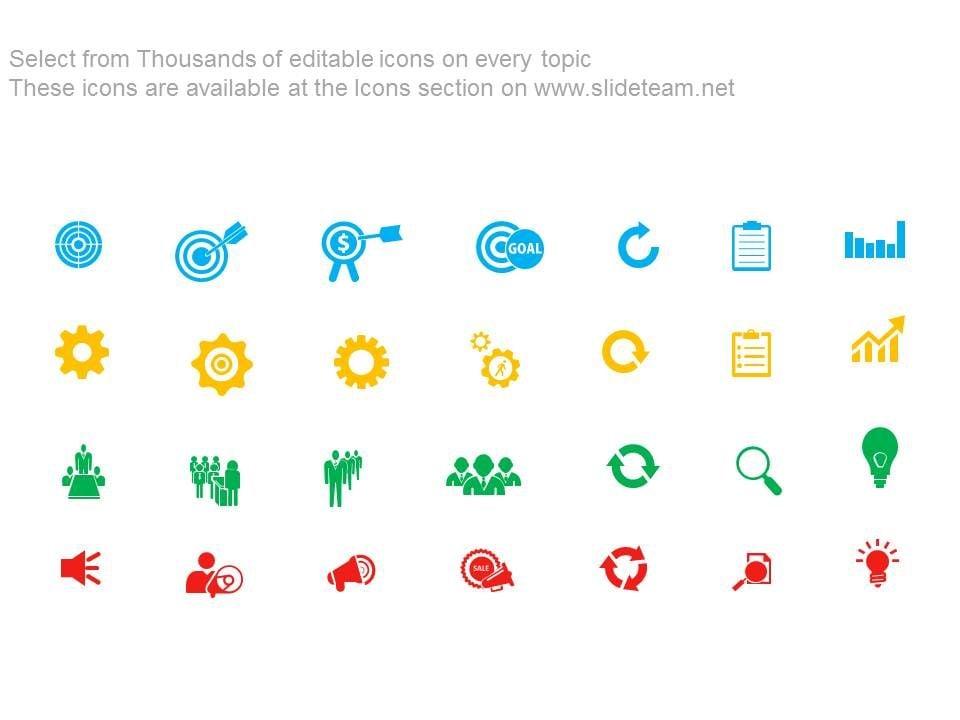 Select from Thousands of editable icons on every topic
These icons are available at the Icons section on www.slideteam.net

$

GOAL

SALE